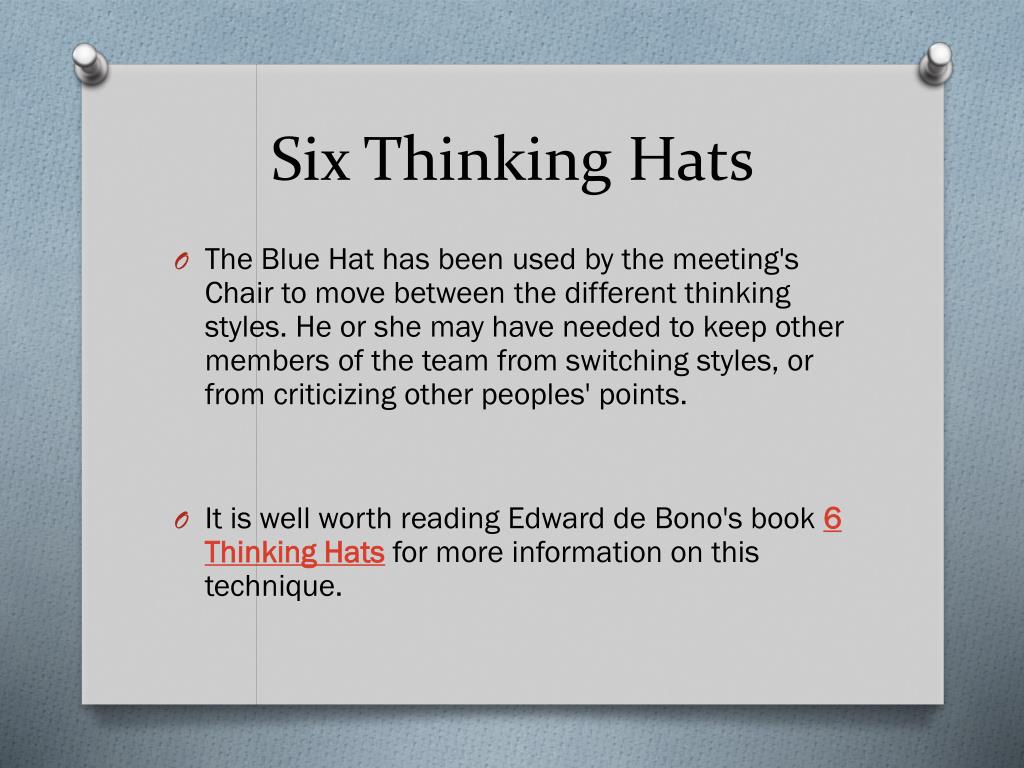 Six Thinking Hats

O The Blue Hat has been used by the meeting's Chair to move between the different thinking styles. He or she may have needed to keep other members of the team from switching styles, or from criticizing other peoples' points.

O It is well worth reading Edward de Bono's book 6 Thinking Hats for more information on this technique.